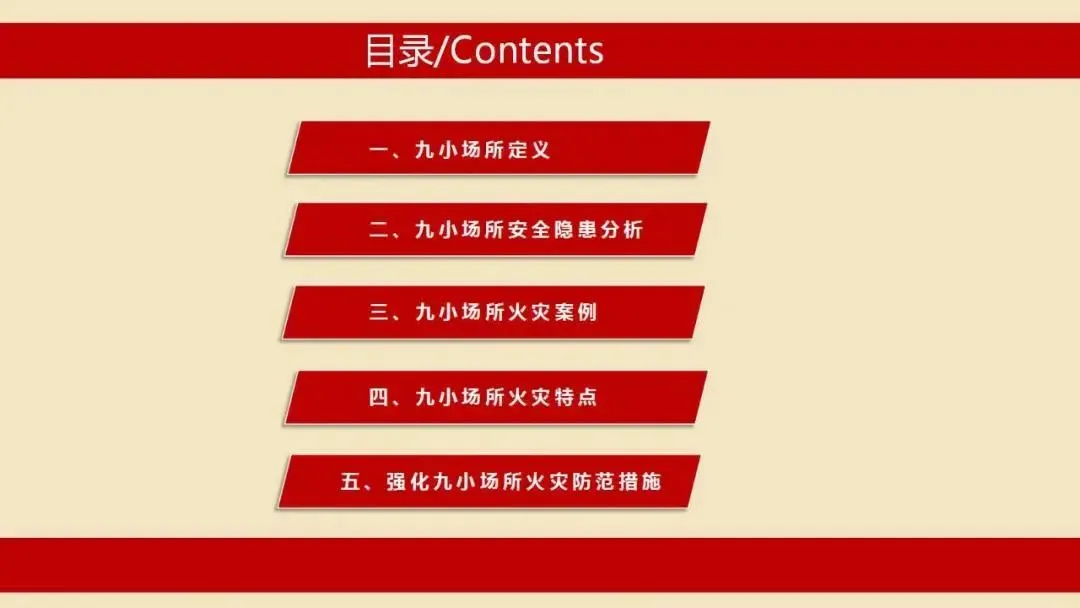 目录/Contents

一、九小场所定义

二、九小场所安全隐患分析

三、九小场所火灾案例

四、九小场所火灾特点

五、强化九小场所火灾防范措施